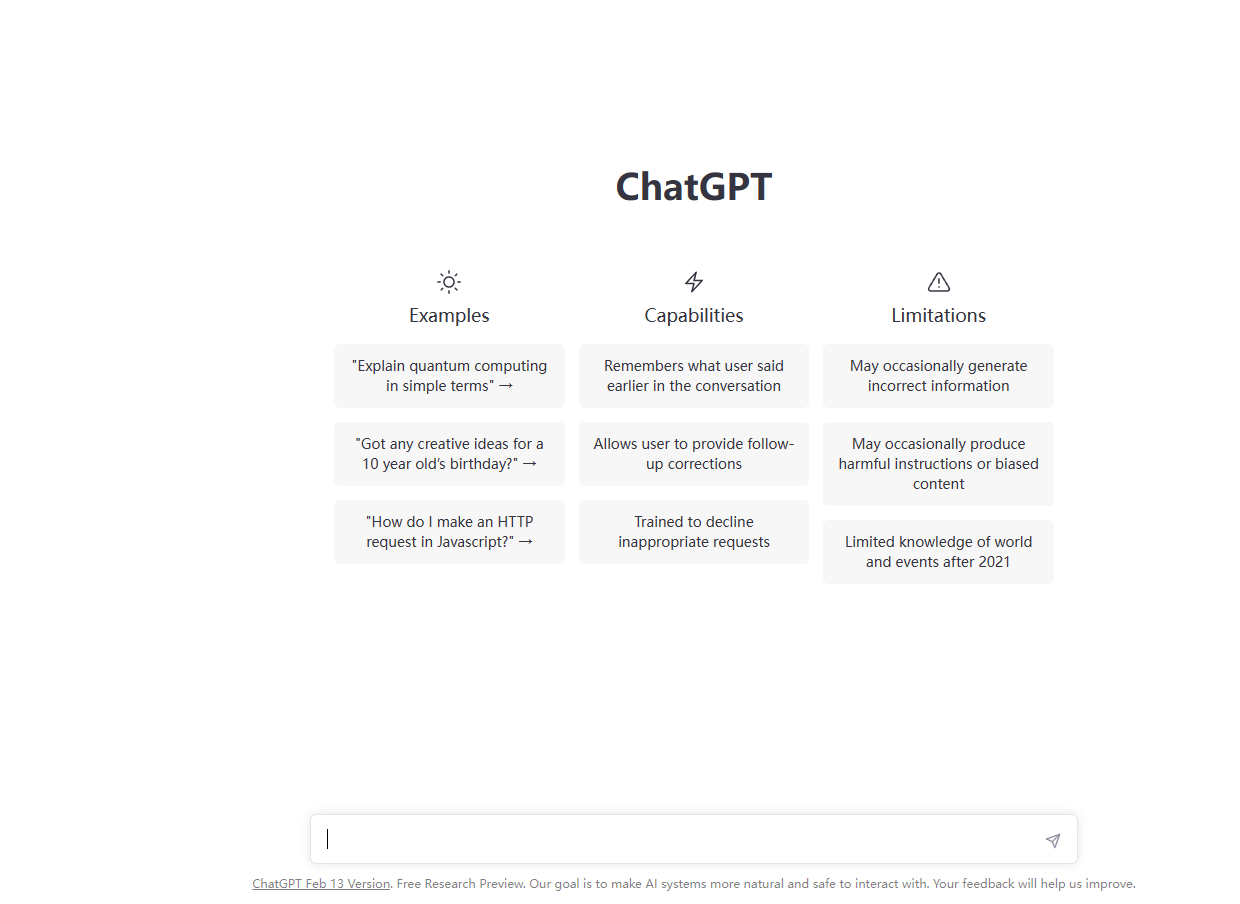 ChatGPT

Examples

"Explain quantum computing in simple terms" →

"Got any creative ideas for a 10 year old's birthday?" →

"How do I make an HTTP request in Javascript?" →

Capabilities

Remembers what user said earlier in the conversation

Allows user to provide follow-up corrections

Trained to decline inappropriate requests

Limitations

May occasionally generate incorrect information

May occasionally produce harmful instructions or biased content

Limited knowledge of world and events after 2021

ChatGPT Feb 13 Version. Free Research Preview. Our goal is to make AI systems more natural and safe to interact with. Your feedback will help us improve.